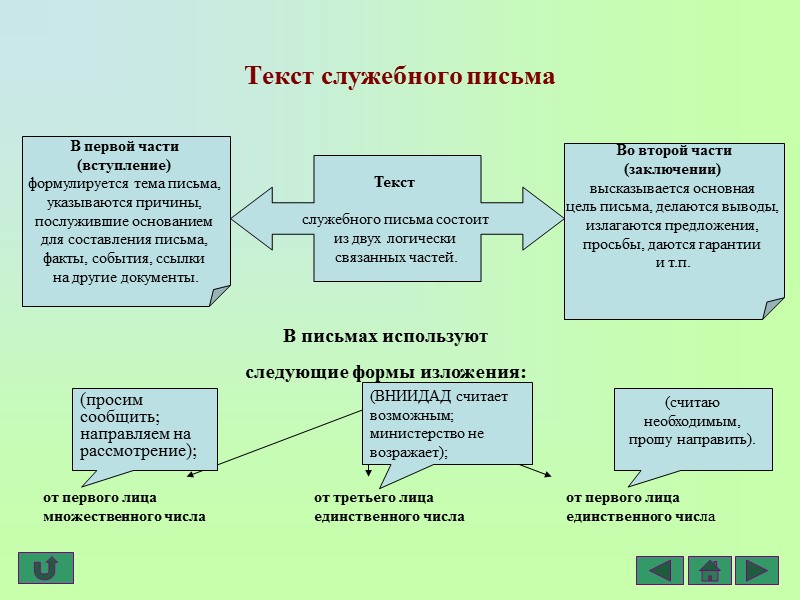 Текст служебного письма

В первой части (вступление) формулируется тема письма, указываются причины, послужившие основанием для составления письма, факты, события, ссылки на другие документы.

Текст

служебного письма состоит из двух логически связанных частей.

Во второй части (заключении) высказывается основная цель письма, делаются выводы, излагаются предложения, просьбы, даются гарантии и т.п.

В письмах используют

следующие формы изложения:

(просим сообщить; направляем на рассмотрение);

(ВНИИДАД считает возможным; министерство не возражает);

(считаю необходимым, прошу направить).

от первого лица множественного числа

от третьего лица единственного числа

от первого лица единственного числа